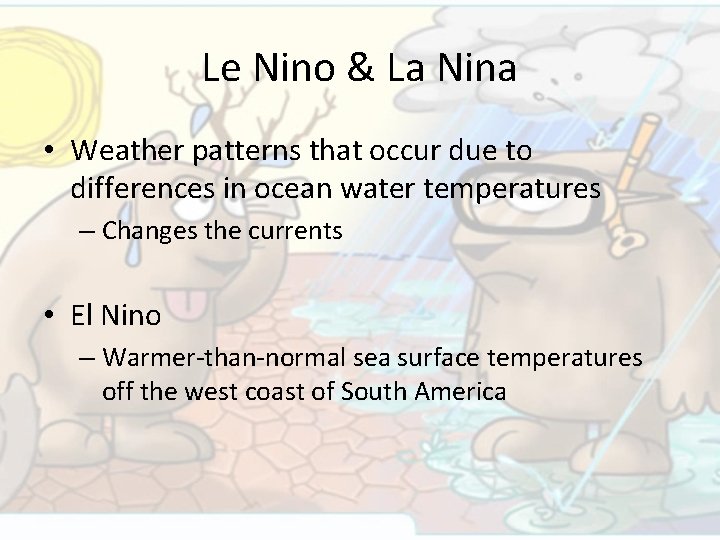 Le Nino & La Nina

• Weather patterns that occur due to differences in ocean water temperatures
– Changes the currents

• El Nino
– Warmer-than-normal sea surface temperatures off the west coast of South America